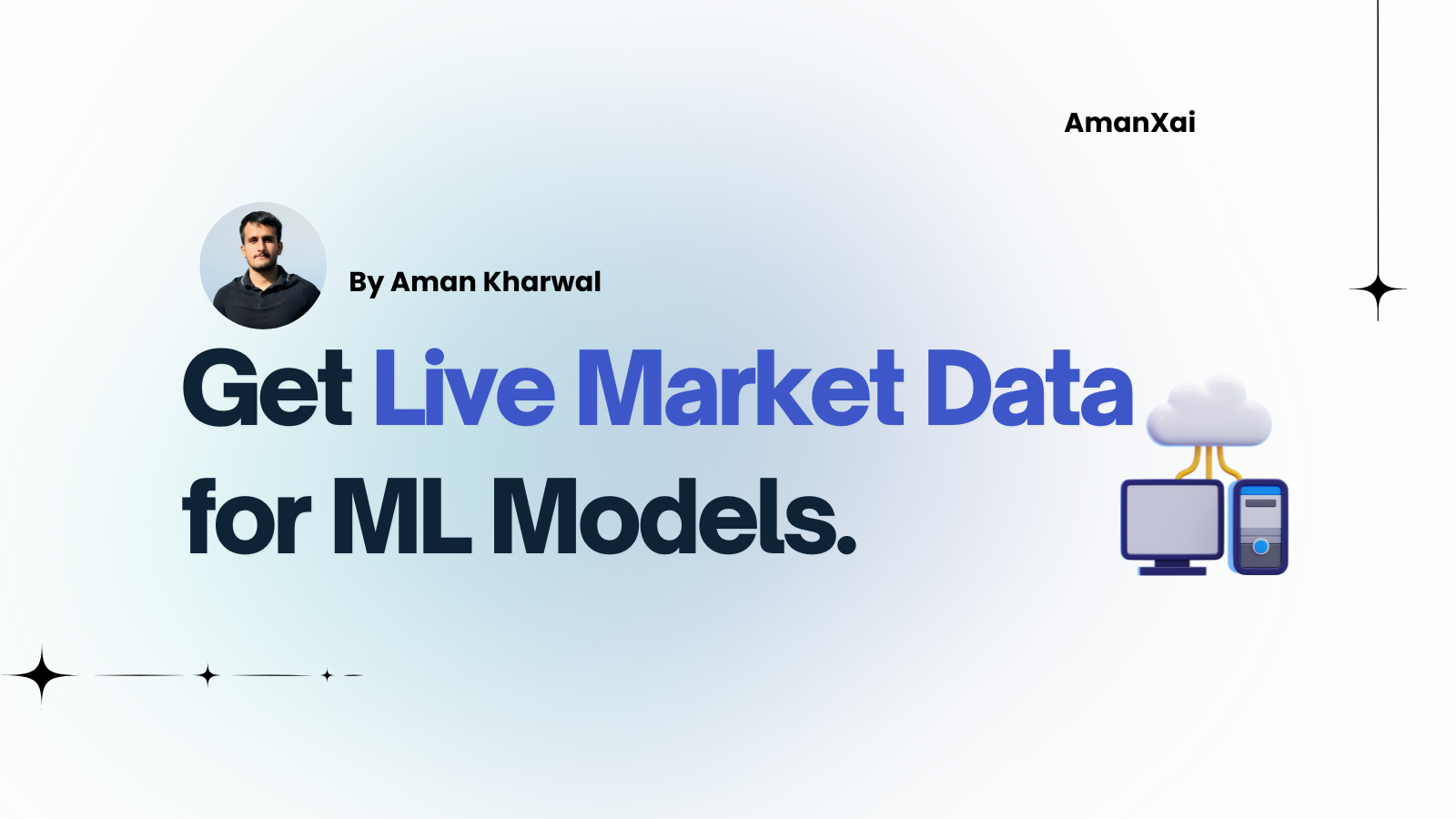 AmanXai

By Aman Kharwal

Get Live Market Data for ML Models.